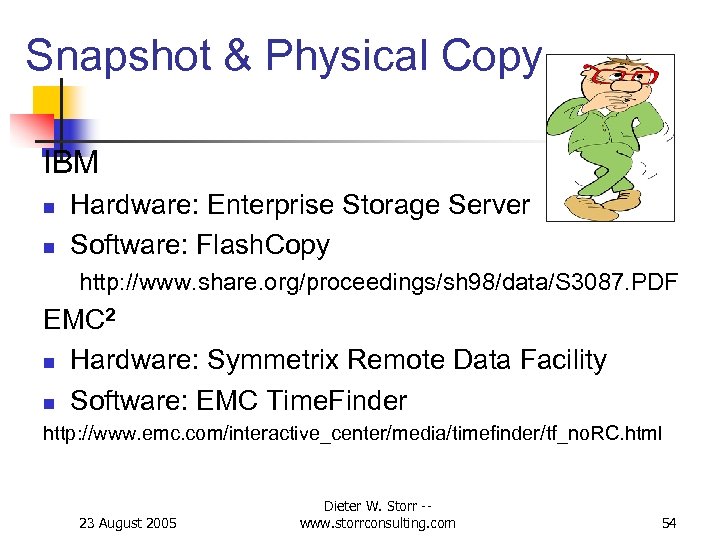 Snapshot & Physical Copy

IBM
- Hardware: Enterprise Storage Server
- Software: FlashCopy

http://www.share.org/proceedings/sh98/data/S3087.PDF

EMC$^2$
- Hardware: Symmetrix Remote Data Facility
- Software: EMC TimeFinder

http://www.emc.com/interactive_center/media/timefinder/tf_noRC.html

23 August 2005

Dieter W. Storr -- www.storrconsulting.com

54